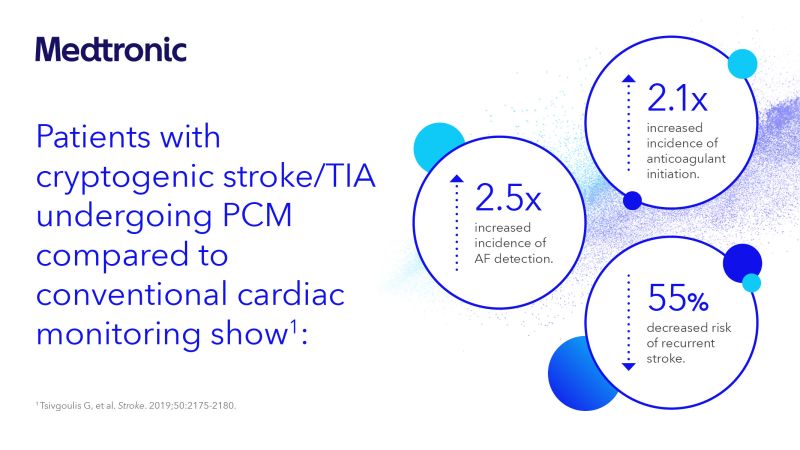 Medtronic

Patients with cryptogenic stroke/TIA undergoing PCM compared to conventional cardiac monitoring show$^1$:

2.5x
increased incidence of AF detection.

2.1x
increased incidence of anticoagulant initiation.

55%
decreased risk of recurrent stroke.

$^1$Tsivgoulis G, et al. Stroke. 2019;50:2175-2180.